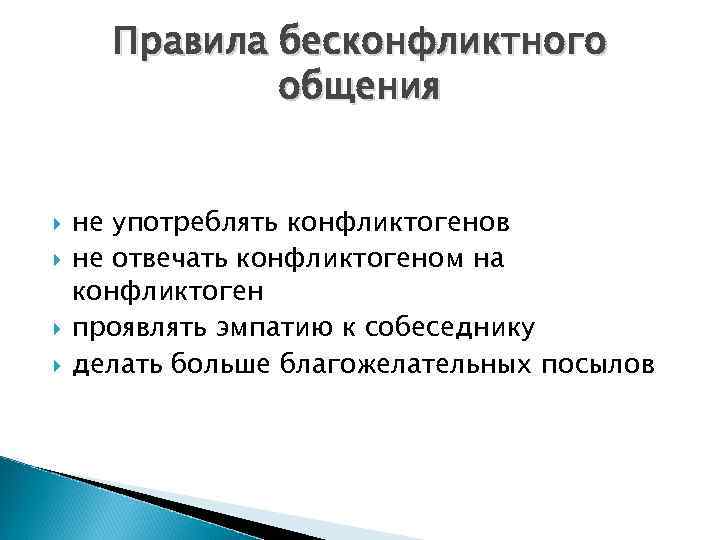 Правила бесконфликтного общения

не употреблять конфликтогенов
не отвечать конфликтогеном на конфликтоген
проявлять эмпатию к собеседнику
делать больше благожелательных посылов